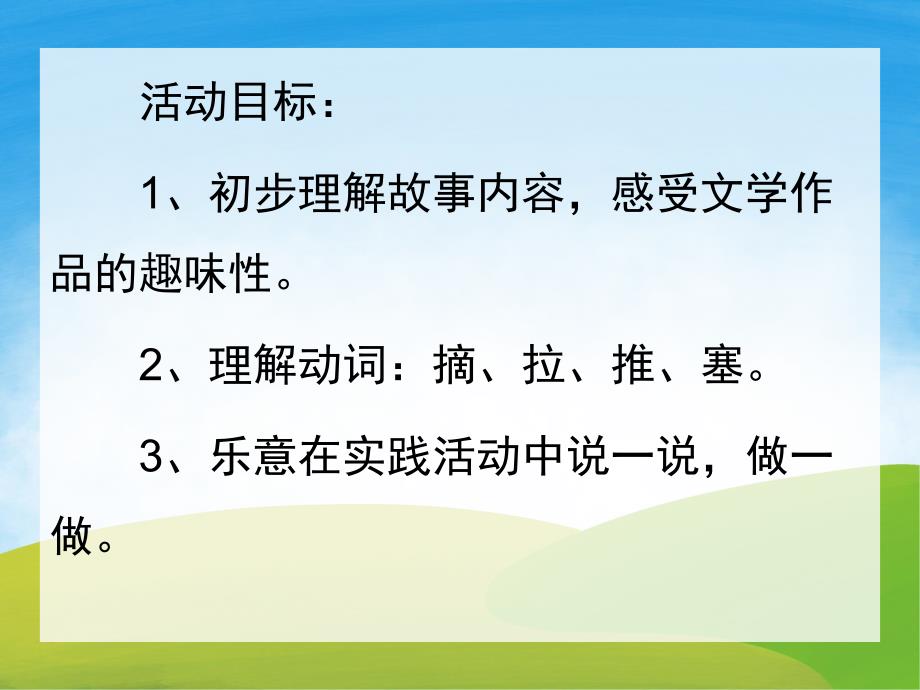 活动目标：

1、初步理解故事内容，感受文学作品的趣味性。

2、理解动词：摘、拉、推、塞。

3、乐意在实践活动中说一说，做一做。